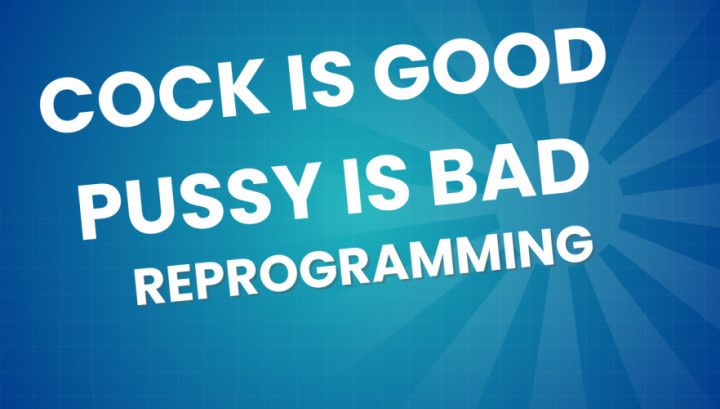 COCK IS GOOD
PUSSY IS BAD
REPROGRAMMING